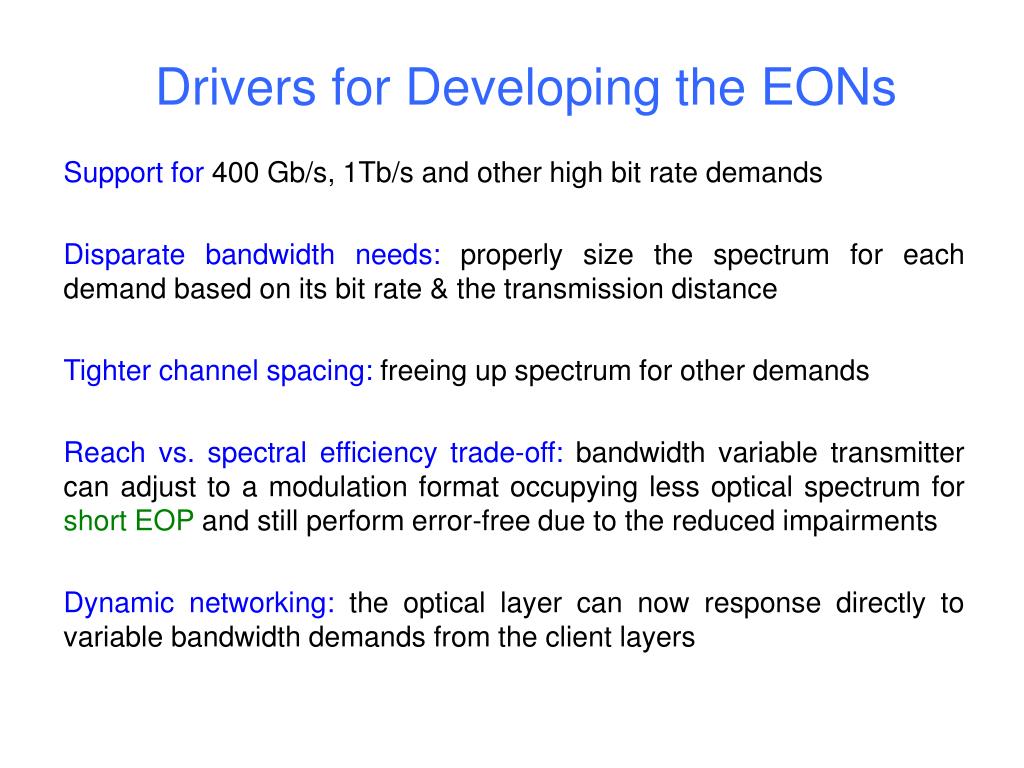 Drivers for Developing the EONs

Support for 400 Gb/s, 1Tb/s and other high bit rate demands

Disparate bandwidth needs: properly size the spectrum for each demand based on its bit rate & the transmission distance

Tighter channel spacing: freeing up spectrum for other demands

Reach vs. spectral efficiency trade-off: bandwidth variable transmitter can adjust to a modulation format occupying less optical spectrum for short EOP and still perform error-free due to the reduced impairments

Dynamic networking: the optical layer can now response directly to variable bandwidth demands from the client layers